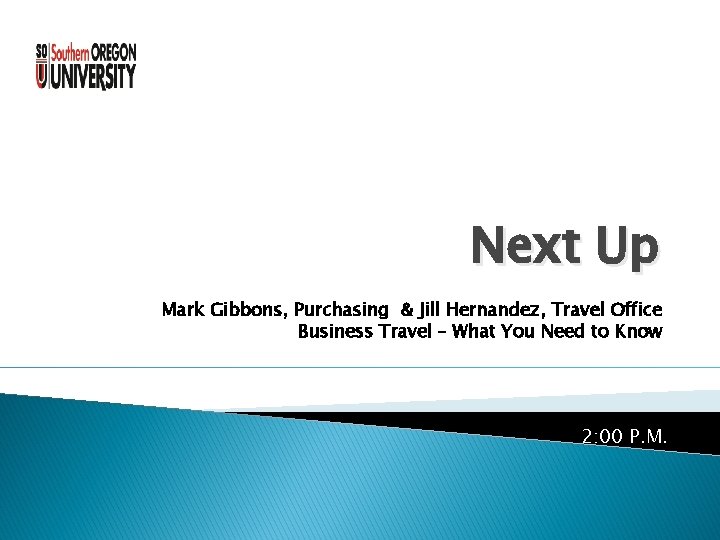 SO U Southern OREGON UNIVERSITY

Next Up

Mark Gibbons, Purchasing & Jill Hernandez, Travel Office
Business Travel – What You Need to Know

2:00 P.M.